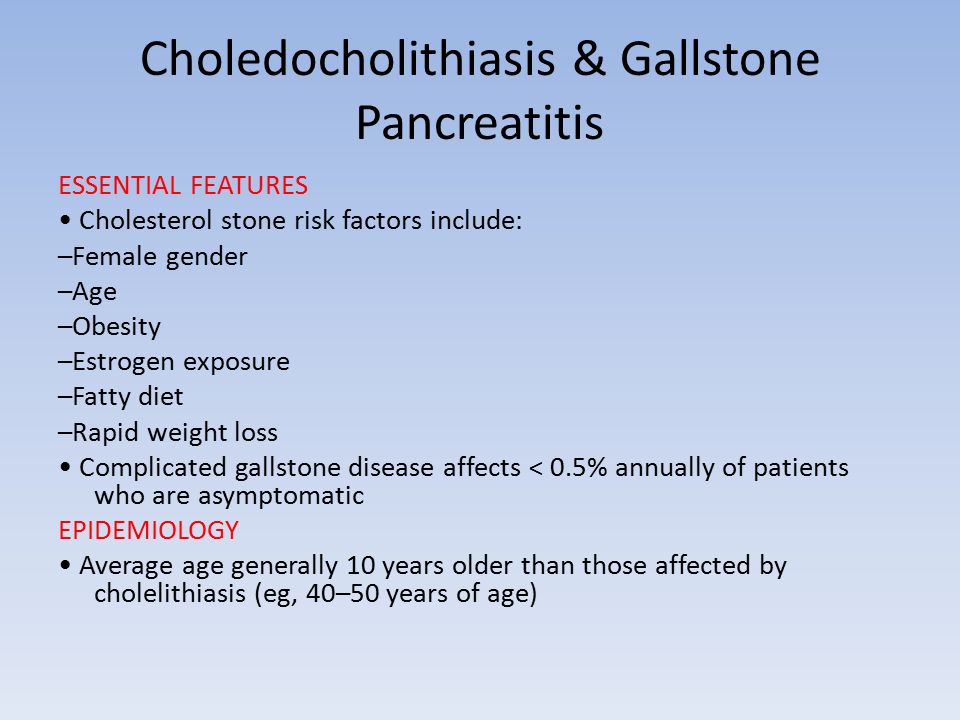 Choledocholithiasis & Gallstone Pancreatitis

ESSENTIAL FEATURES

• Cholesterol stone risk factors include:

–Female gender

–Age

–Obesity

–Estrogen exposure

–Fatty diet

–Rapid weight loss

• Complicated gallstone disease affects < 0.5% annually of patients who are asymptomatic

EPIDEMIOLOGY

• Average age generally 10 years older than those affected by cholelithiasis (eg, 40–50 years of age)